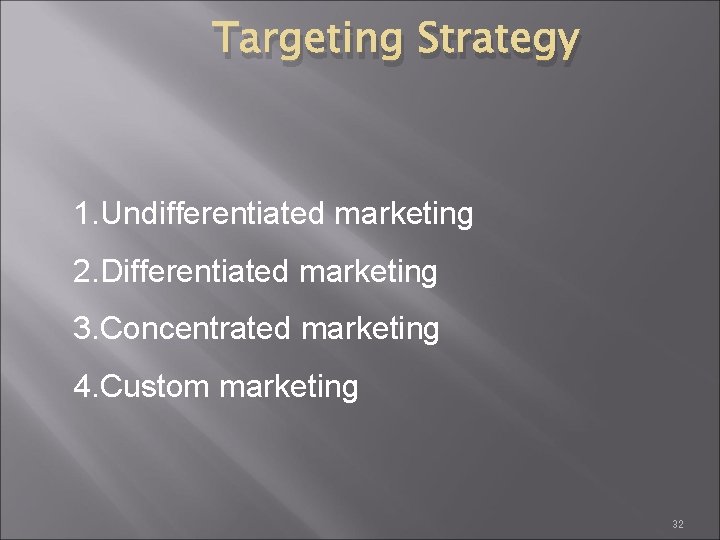 Targeting Strategy

1.Undifferentiated marketing

2.Differentiated marketing

3.Concentrated marketing

4.Custom marketing

32